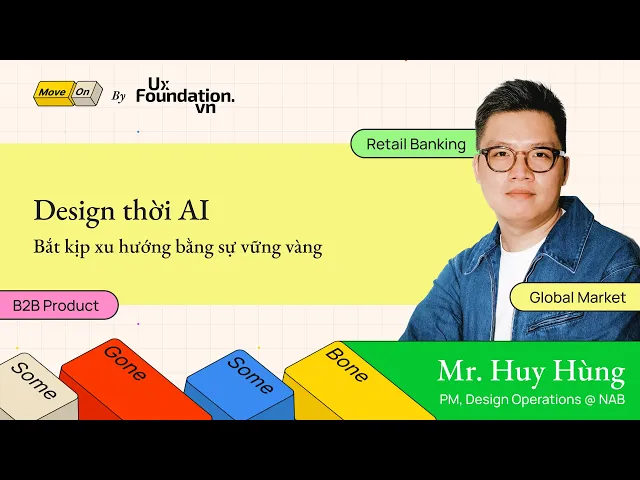 Move On By Ux Foundation. vn

Retail Banking

Design thời AI

Bắt kịp xu hướng bằng sự vững vàng

B2B Product

Global Market

Some Gone Some Bone

Mr. Huy Hùng

PM, Design Operations @ NAB